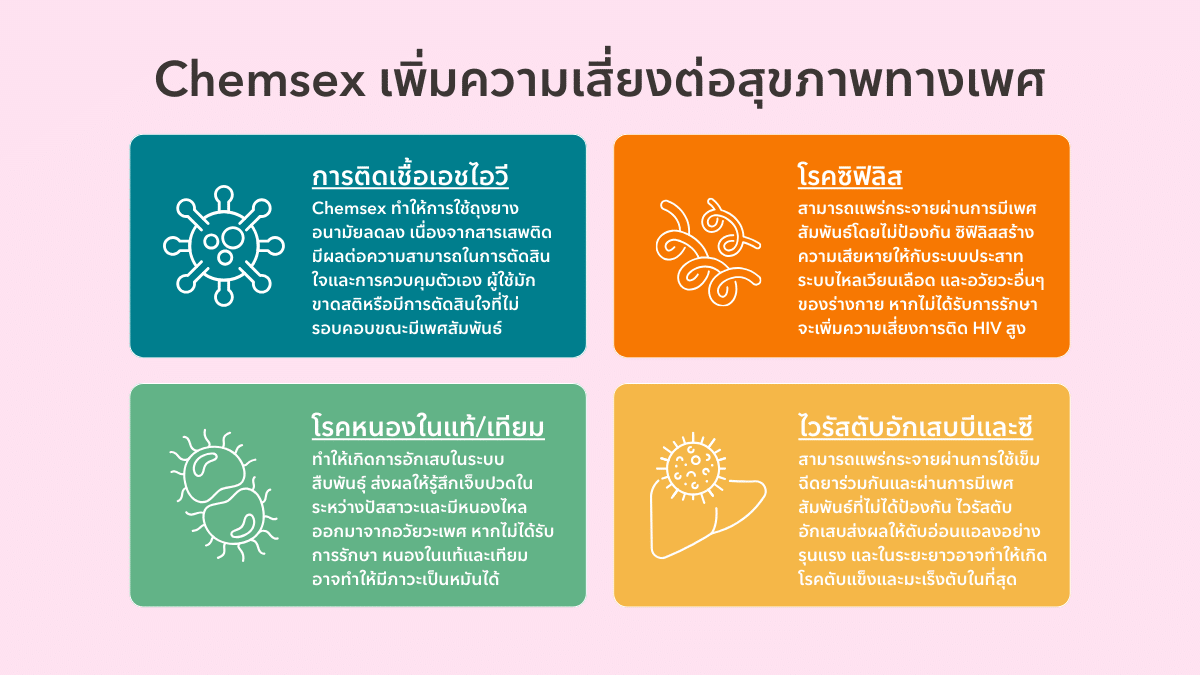 Chemsex เพิ่มความเสี่ยงต่อสุขภาพทางเพศ

การติดเชื้อเอชไอวี

Chemsex ทำให้การใช้ถุงยางอนามัยลดลง เนื่องจากสารเสพติดมีผลต่อความสามารถในการตัดสินใจและการควบคุมตัวเอง ผู้ใช้มักขาดสติหรือมีการตัดสินใจที่ไม่รอบคอบขณะมีเพศสัมพันธ์

โรคซิฟิลิส

สามารถแพร่กระจายผ่านการมีเพศสัมพันธ์โดยไม่ป้องกัน ซิฟิลิสสร้างความเสียหายให้กับระบบประสาท ระบบไหลเวียนเลือด และอวัยวะอื่นๆ ของร่างกาย หากไม่ได้รับการรักษา จะเพิ่มความเสี่ยงการติด HIV สูง

โรคหนองในแท้/เทียม

ทำให้เกิดการอักเสบในระบบสืบพันธุ์ ส่งผลให้รู้สึกเจ็บปวดในระหว่างปัสสาวะและมีหนองไหลออกมาจากอวัยวะเพศ หากไม่ได้รับการรักษา หนองในแท้และเทียมอาจทำให้มีภาวะเป็นหมันได้

ไวรัสตับอักเสบบีและซี

สามารถแพร่กระจายผ่านการใช้เข็มฉีดยาร่วมกันและผ่านการมีเพศสัมพันธ์ที่ไม่ได้ป้องกัน ไวรัสตับอักเสบส่งผลให้ตับอ่อนแอลงอย่างรุนแรง และในระยะยาวอาจทำให้เกิดโรคตับแข็งและมะเร็งตับในที่สุด